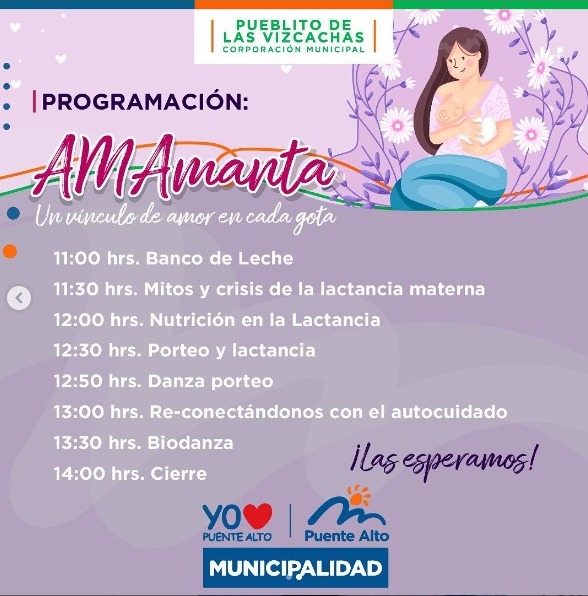 PUEBLITO DE LAS VIZCACHAS
CORPORACIÓN MUNICIPAL

PROGRAMACIÓN:

AMAmanta

Un vínculo de amor en cada gota

11:00 hrs. Banco de Leche
11:30 hrs. Mitos y crisis de la lactancia materna
12:00 hrs. Nutrición en la Lactancia
12:30 hrs. Porteo y lactancia
12:50 hrs. Danza porteo
13:00 hrs. Re-conectándonos con el autocuidado
13:30 hrs. Biodanza
14:00 hrs. Cierre

¡Las esperamos!

YO PUENTE ALTO

Puente Alto

MUNICIPALIDAD